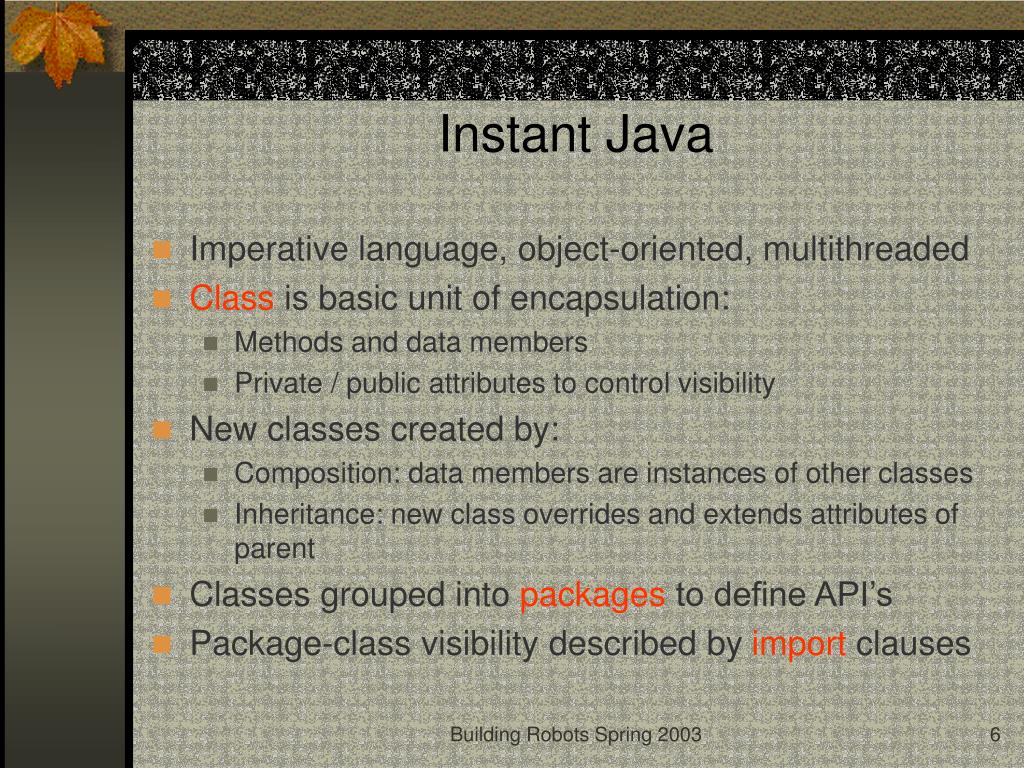 Instant Java

Imperative language, object-oriented, multithreaded

Class is basic unit of encapsulation:

Methods and data members

Private / public attributes to control visibility

New classes created by:

Composition: data members are instances of other classes

Inheritance: new class overrides and extends attributes of parent

Classes grouped into packages to define API’s

Package-class visibility described by import clauses

Building Robots Spring 2003

6